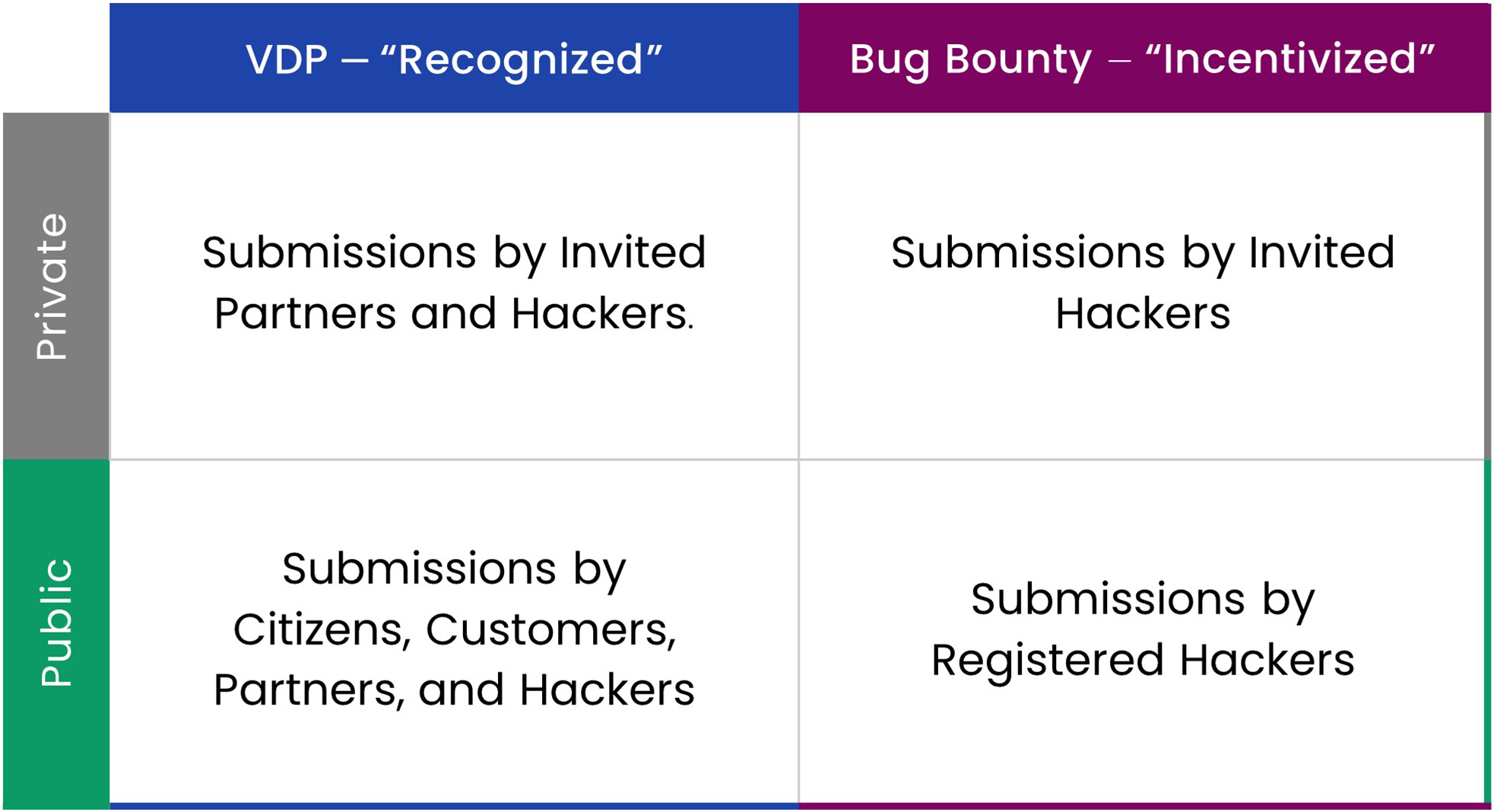 | | VDP – “Recognized” | Bug Bounty – “Incentivized” |
|---|---|---|
| Private | Submissions by Invited Partners and Hackers. | Submissions by Invited Hackers |
| Public | Submissions by Citizens, Customers, Partners, and Hackers | Submissions by Registered Hackers |